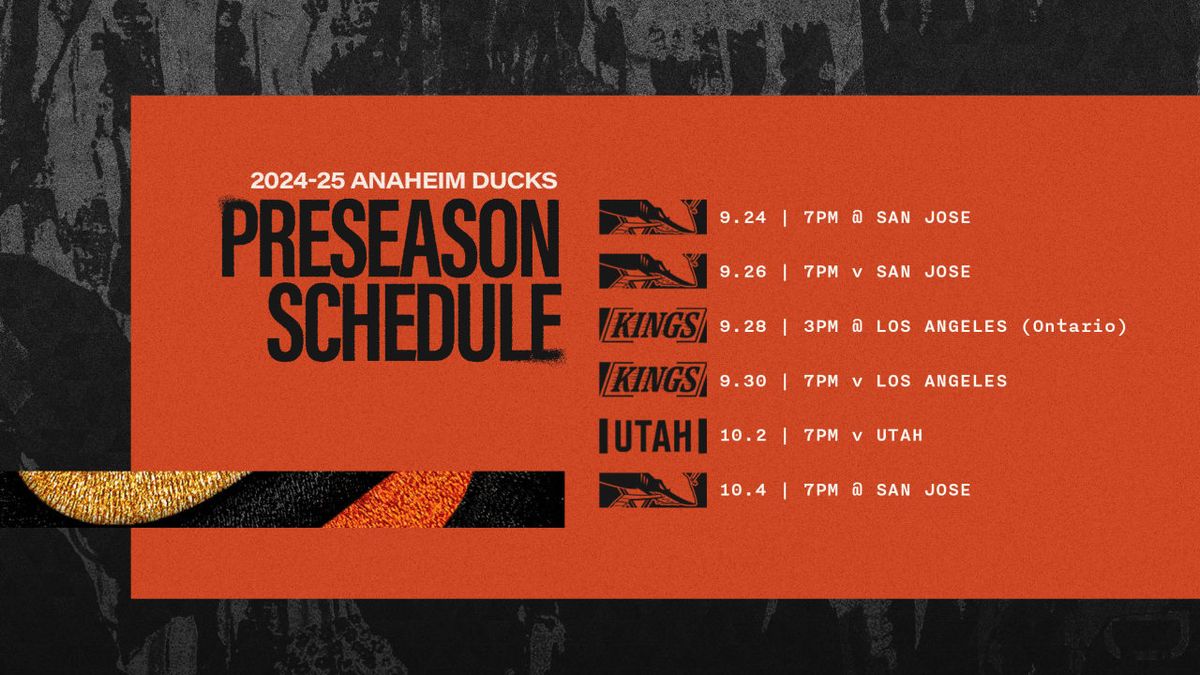 2024-25 ANAHEIM DUCKS

PRESEASON SCHEDULE

9.24 | 7PM @ SAN JOSE

9.26 | 7PM v SAN JOSE

KINGS 9.28 | 3PM @ LOS ANGELES (Ontario)

KINGS 9.30 | 7PM v LOS ANGELES

UTAH 10.2 | 7PM v UTAH

10.4 | 7PM @ SAN JOSE